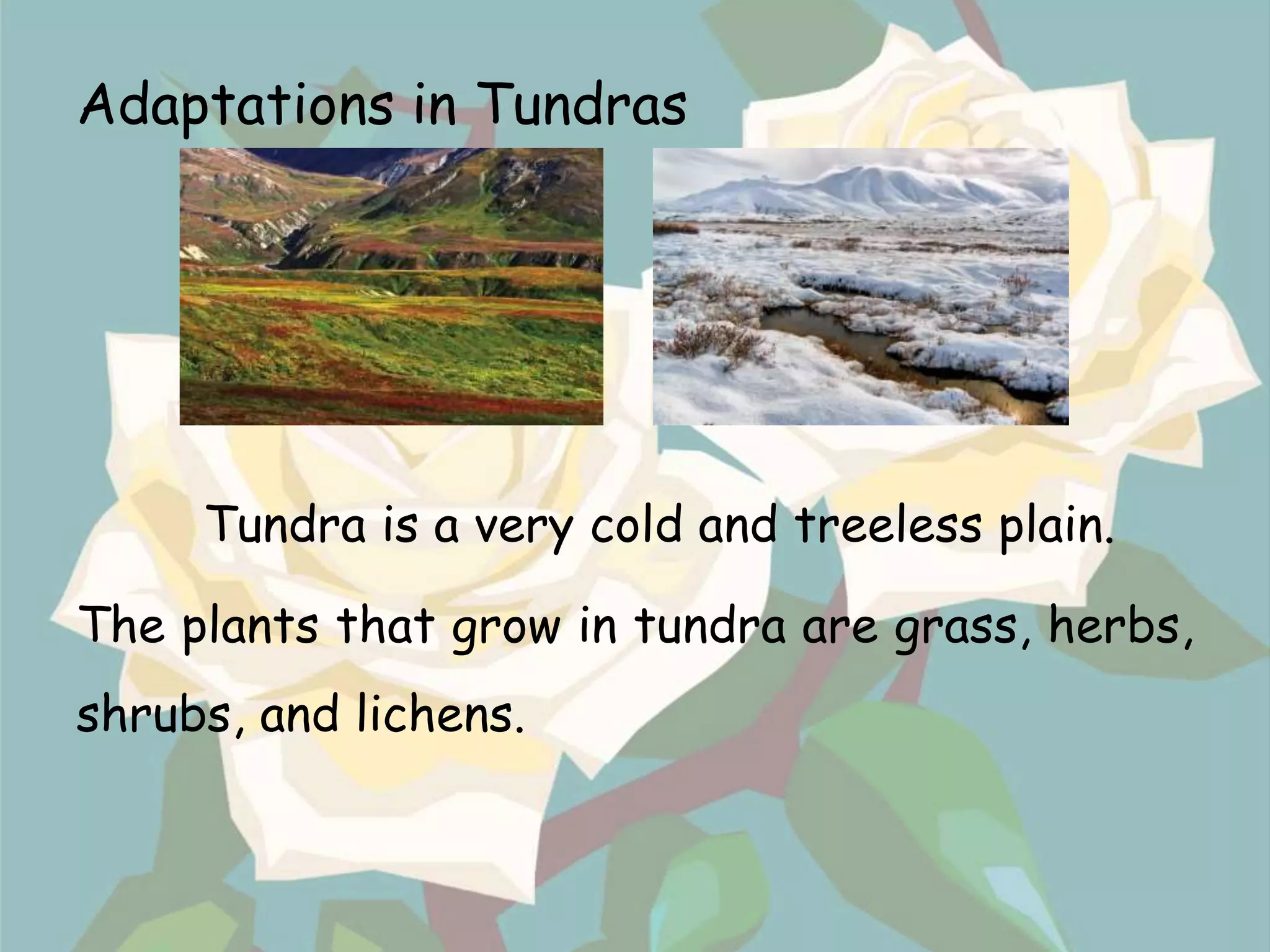 Adaptations in Tundras

Tundra is a very cold and treeless plain.

The plants that grow in tundra are grass, herbs, shrubs, and lichens.